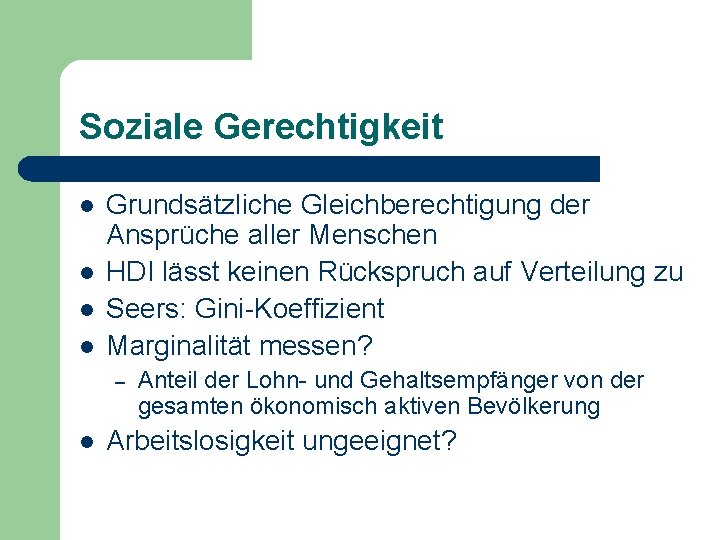 Soziale Gerechtigkeit

- Grundsätzliche Gleichberechtigung der Ansprüche aller Menschen
- HDI lässt keinen Rückspruch auf Verteilung zu
- Seers: Gini-Koeffizient
- Marginalität messen?
  – Anteil der Lohn- und Gehaltsempfänger von der gesamten ökonomisch aktiven Bevölkerung
- Arbeitslosigkeit ungeeignet?